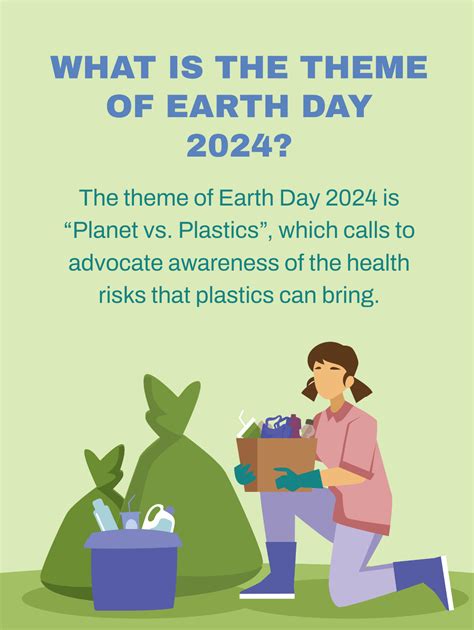 WHAT IS THE THEME OF EARTH DAY 2024?

The theme of Earth Day 2024 is “Planet vs. Plastics”, which calls to advocate awareness of the health risks that plastics can bring.